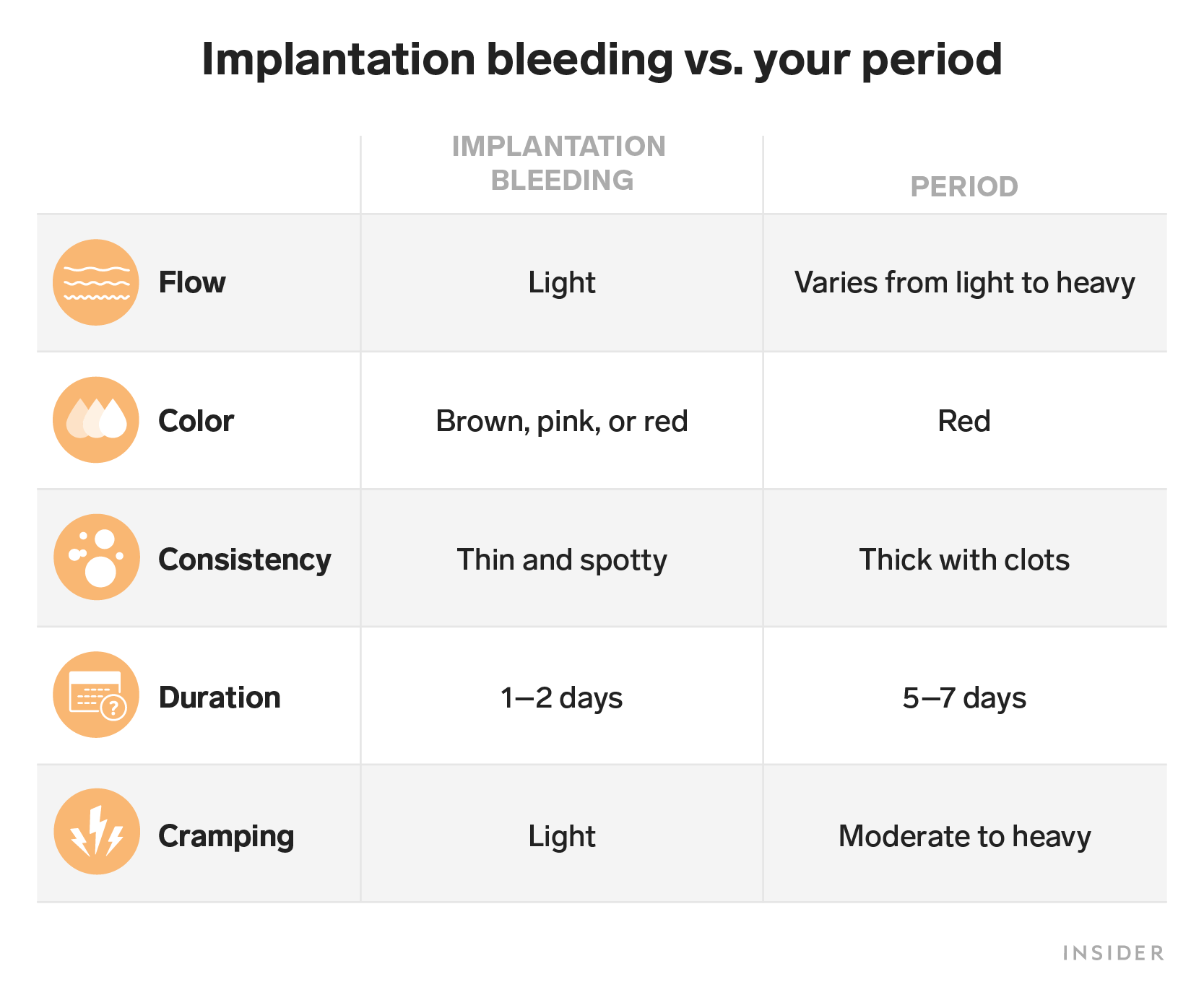 Implantation bleeding vs. your period

|  | IMPLANTATION BLEEDING | PERIOD |
|---|---|---|
| Flow | Light | Varies from light to heavy |
| Color | Brown, pink, or red | Red |
| Consistency | Thin and spotty | Thick with clots |
| Duration | 1–2 days | 5–7 days |
| Cramping | Light | Moderate to heavy |

INSIDER